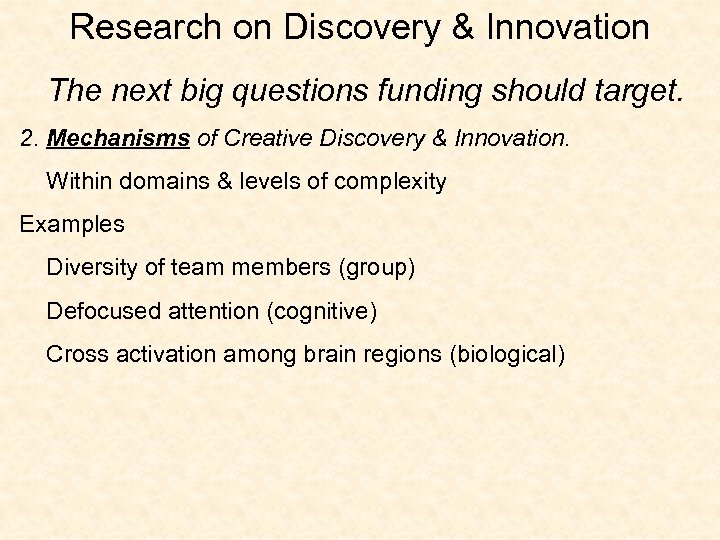 Research on Discovery & Innovation

The next big questions funding should target.

2. Mechanisms of Creative Discovery & Innovation.

Within domains & levels of complexity

Examples

Diversity of team members (group)

Defocused attention (cognitive)

Cross activation among brain regions (biological)